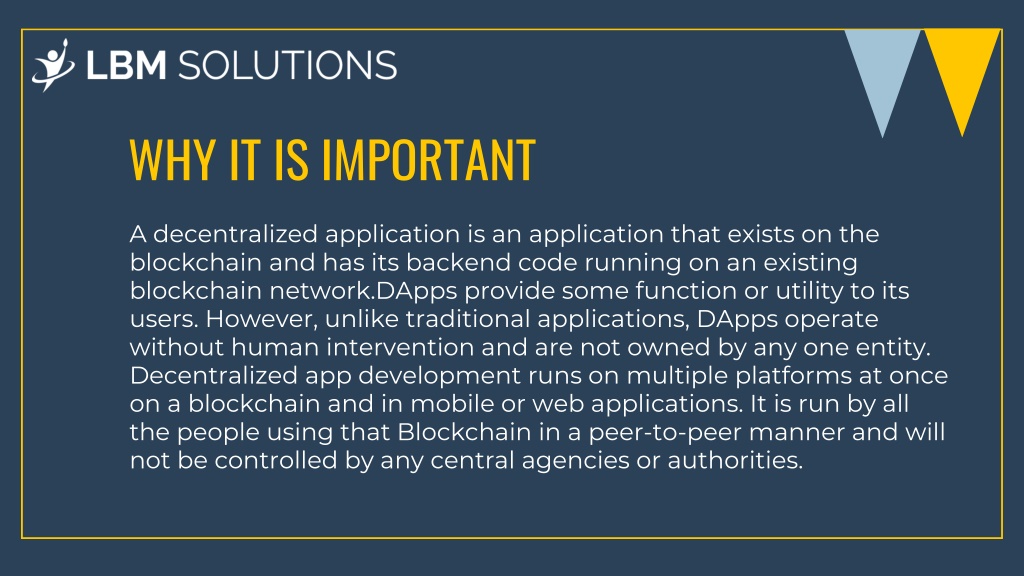 LBM SOLUTIONS

WHY IT IS IMPORTANT

A decentralized application is an application that exists on the blockchain and has its backend code running on an existing blockchain network.DApps provide some function or utility to its users. However, unlike traditional applications, DApps operate without human intervention and are not owned by any one entity. Decentralized app development runs on multiple platforms at once on a blockchain and in mobile or web applications. It is run by all the people using that Blockchain in a peer-to-peer manner and will not be controlled by any central agencies or authorities.